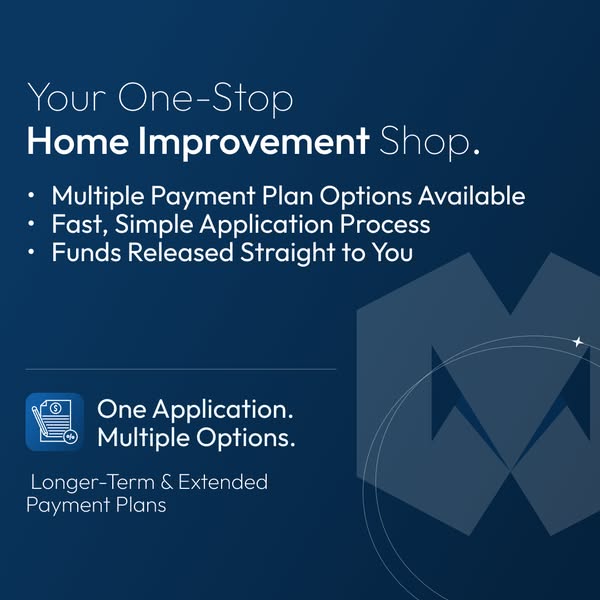 Your One-Stop
Home Improvement Shop.

• Multiple Payment Plan Options Available
• Fast, Simple Application Process
• Funds Released Straight to You

One Application.
Multiple Options.

Longer-Term & Extended Payment Plans